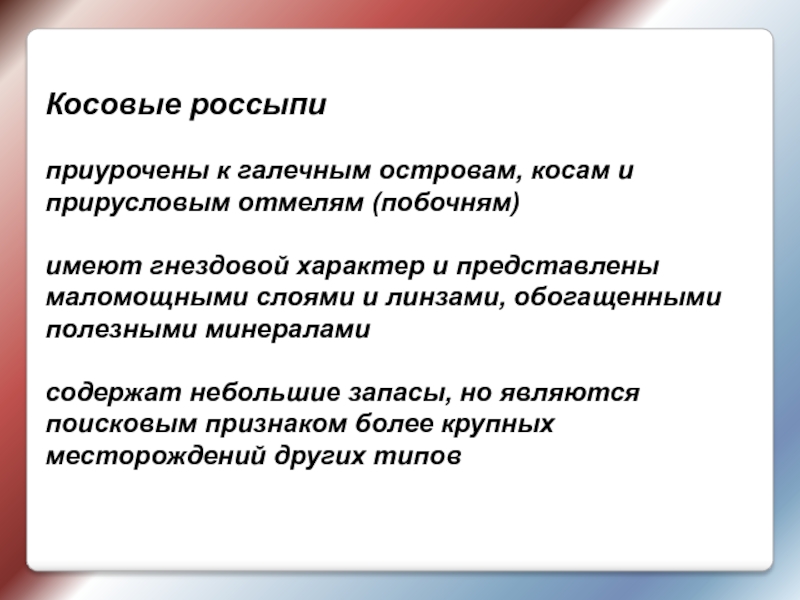 Косовые россыпи

приурочены к галечным островам, косам и прирусловым отмелям (побочням)

имеют гнездовой характер и представлены маломощными слоями и линзами, обогащенными полезными минералами

содержат небольшие запасы, но являются поисковым признаком более крупных месторождений других типов